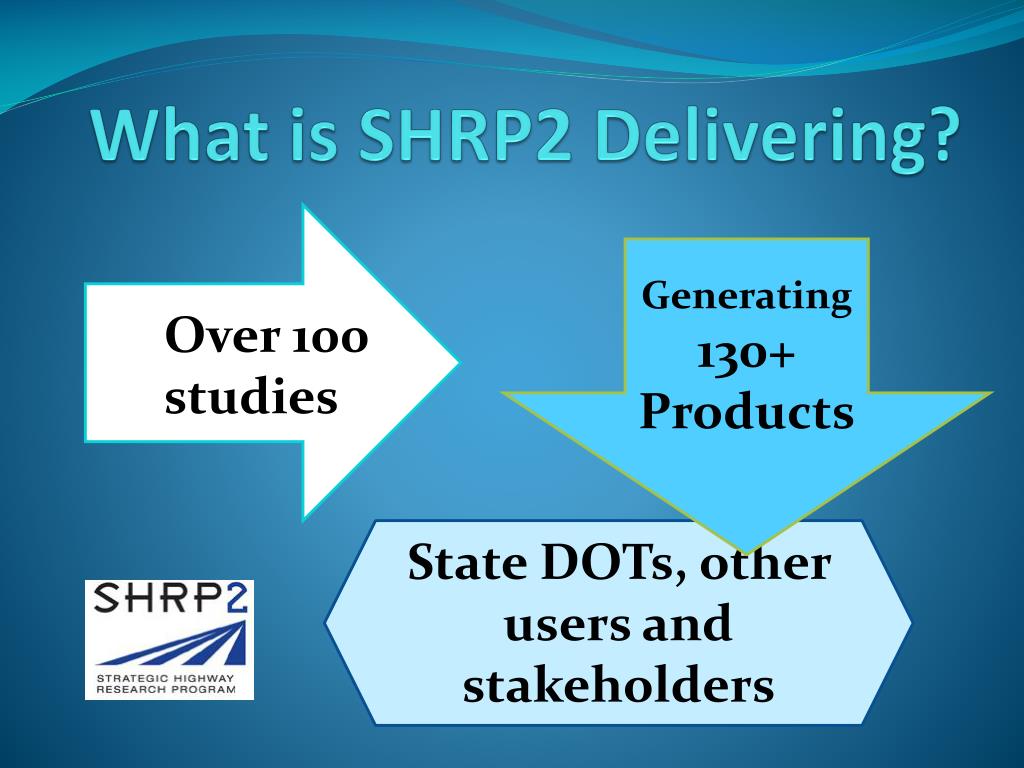 What is SHRP2 Delivering?

Over 100 studies

Generating 130+ Products

State DOTs, other users and stakeholders

SHRP2
STRATEGIC HIGHWAY RESEARCH PROGRAM